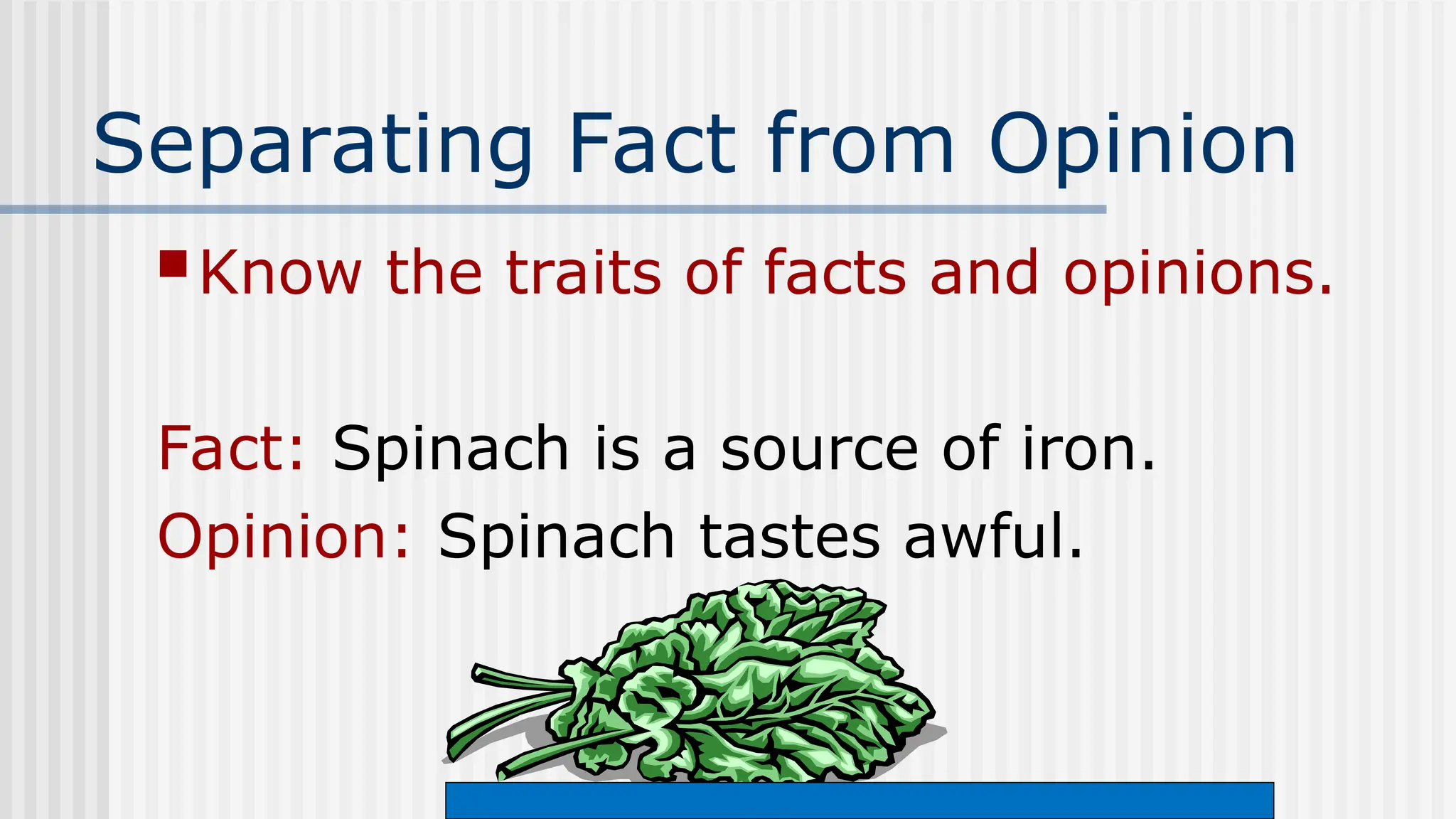 Separating Fact from Opinion

Know the traits of facts and opinions.

Fact: Spinach is a source of iron.
Opinion: Spinach tastes awful.